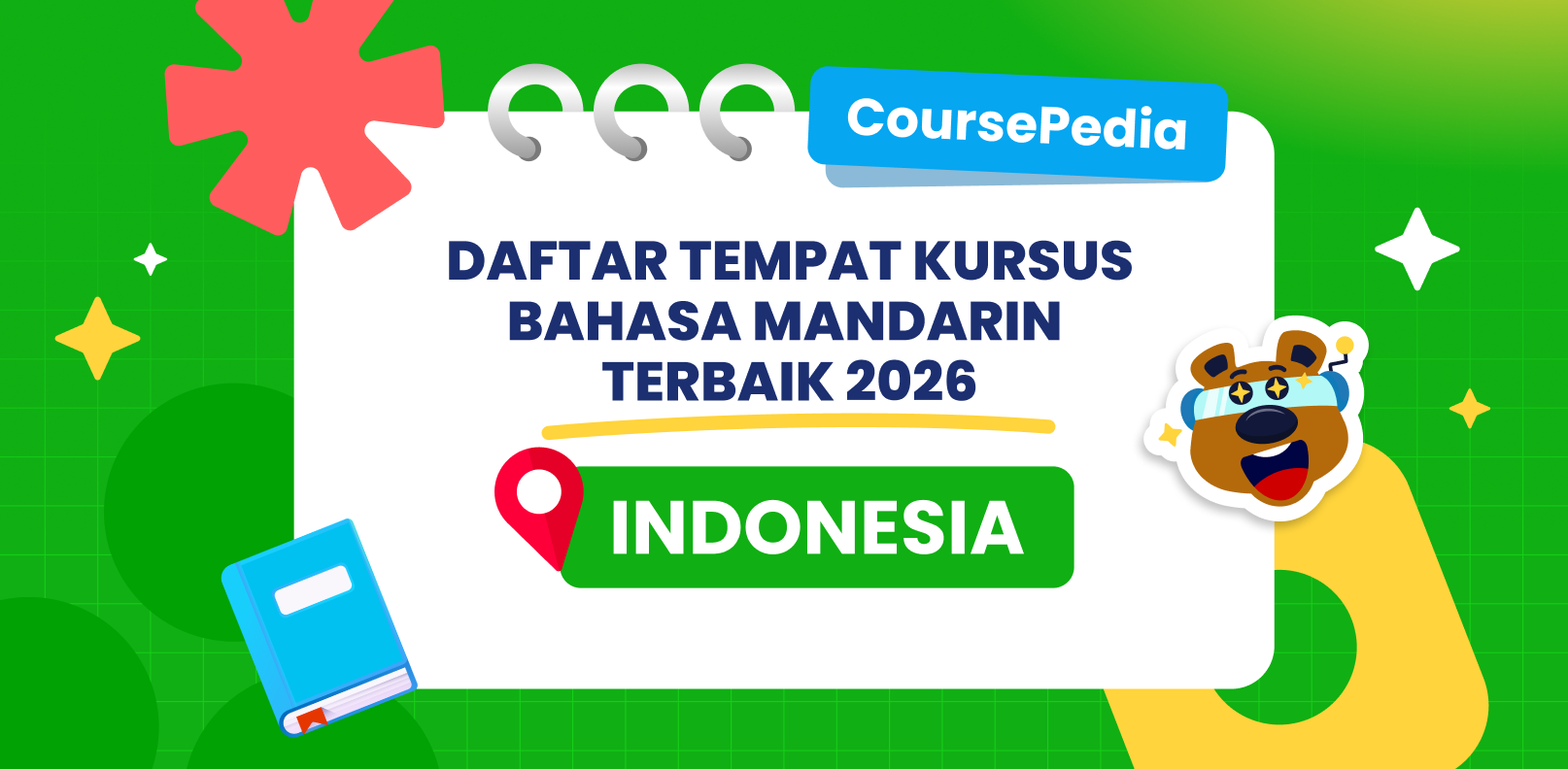 CoursePedia

DAFTAR TEMPAT KURSUS BAHASA MANDARIN TERBAIK 2026

INDONESIA